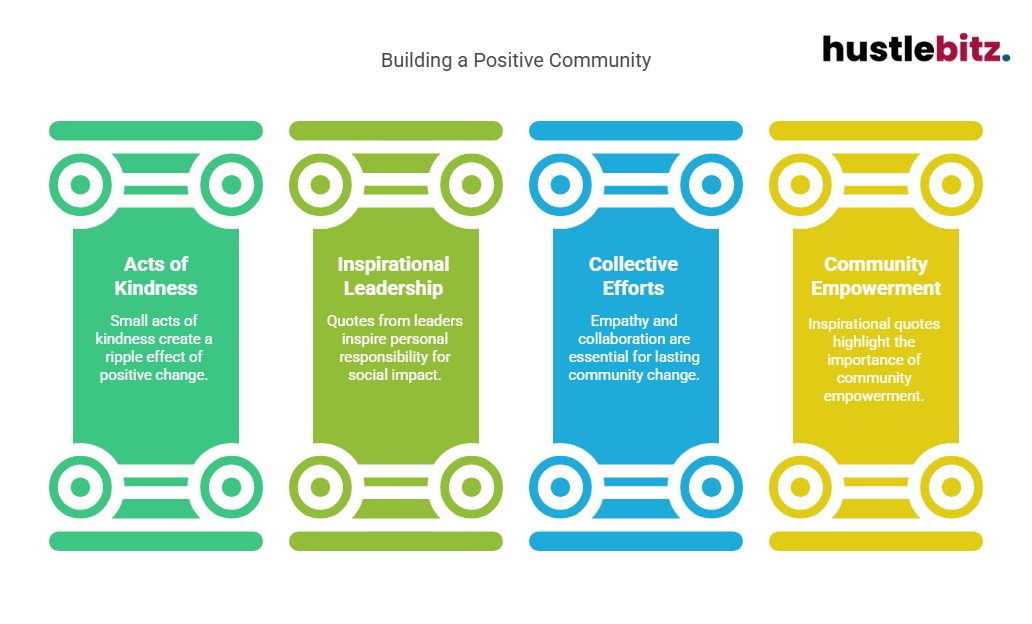 Building a Positive Community

hustlebitz.

Acts of Kindness

Small acts of kindness create a ripple effect of positive change.

Inspirational Leadership

Quotes from leaders inspire personal responsibility for social impact.

Collective Efforts

Empathy and collaboration are essential for lasting community change.

Community Empowerment

Inspirational quotes highlight the importance of community empowerment.